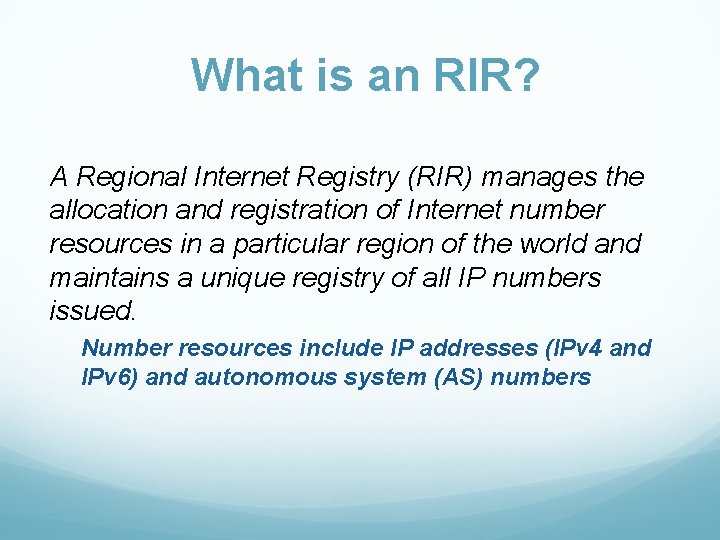 What is an RIR?

A Regional Internet Registry (RIR) manages the allocation and registration of Internet number resources in a particular region of the world and maintains a unique registry of all IP numbers issued.

Number resources include IP addresses (IPv4 and IPv6) and autonomous system (AS) numbers